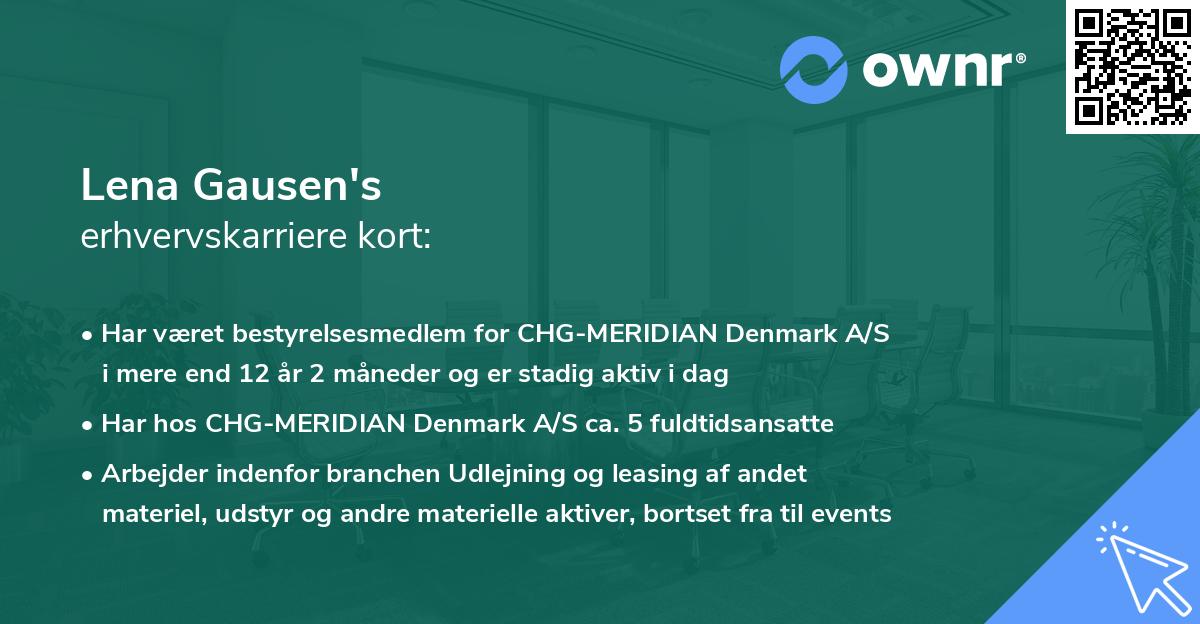 ownr®

Lena Gausen's
erhvervskarriere kort:

• Har været bestyrelsesmedlem for CHG-MERIDIAN Denmark A/S i mere end 12 år 2 måneder og er stadig aktiv i dag
• Har hos CHG-MERIDIAN Denmark A/S ca. 5 fuldtidsansatte
• Arbejder indenfor branchen Udlejning og leasing af andet materiel, udstyr og andre materielle aktiver, bortset fra til events